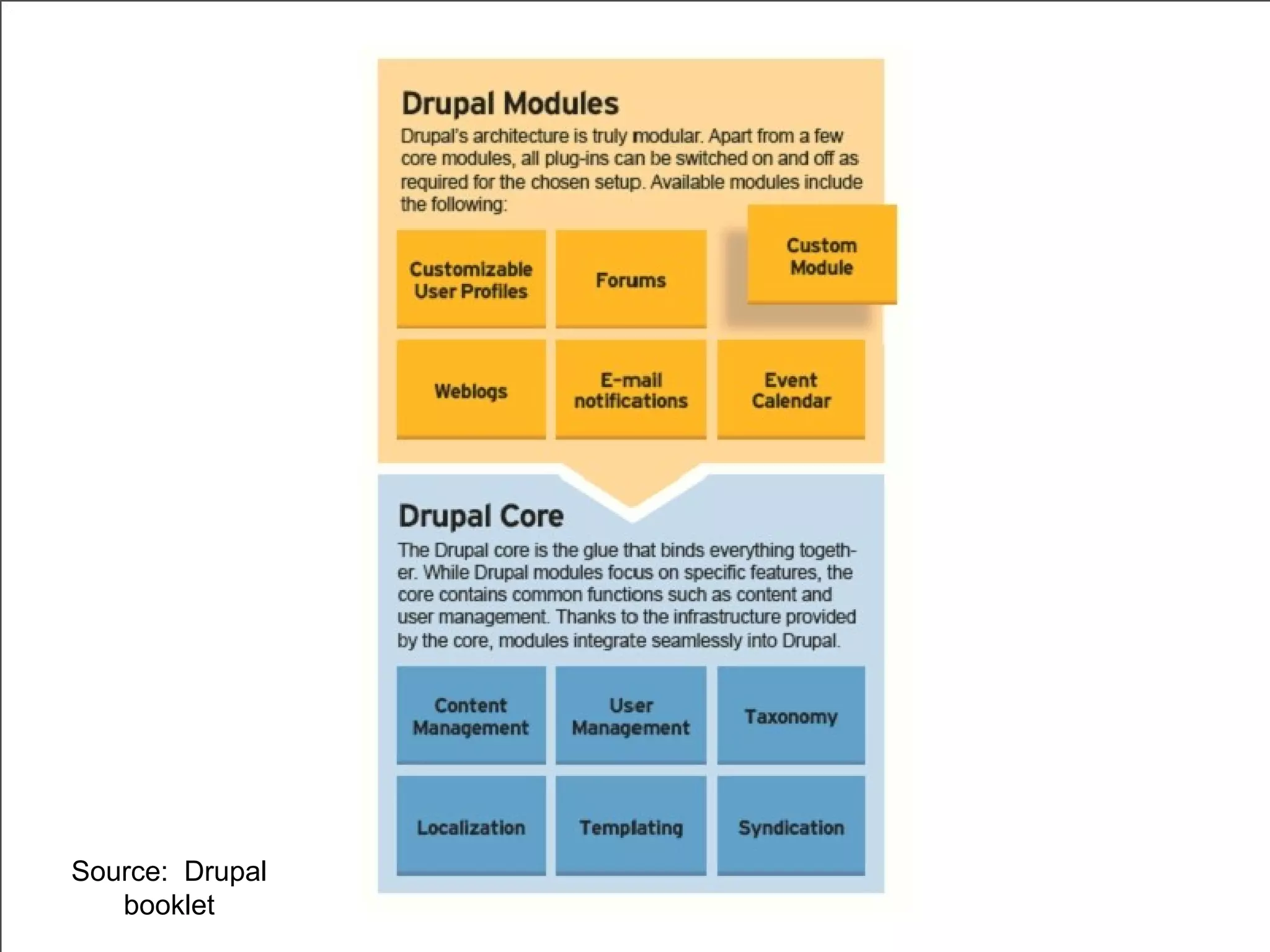 Drupal Modules

Drupal's architecture is truly modular. Apart from a few core modules, all plug-ins can be switched on and off as required for the chosen setup. Available modules include the following:

Customizable User Profiles

Forums

Custom Module

Weblogs

E-mail notifications

Event Calendar

Drupal Core

The Drupal core is the glue that binds everything together. While Drupal modules focus on specific features, the core contains common functions such as content and user management. Thanks to the infrastructure provided by the core, modules integrate seamlessly into Drupal.

Content Management

User Management

Taxonomy

Localization

Templating

Syndication

Source: Drupal booklet